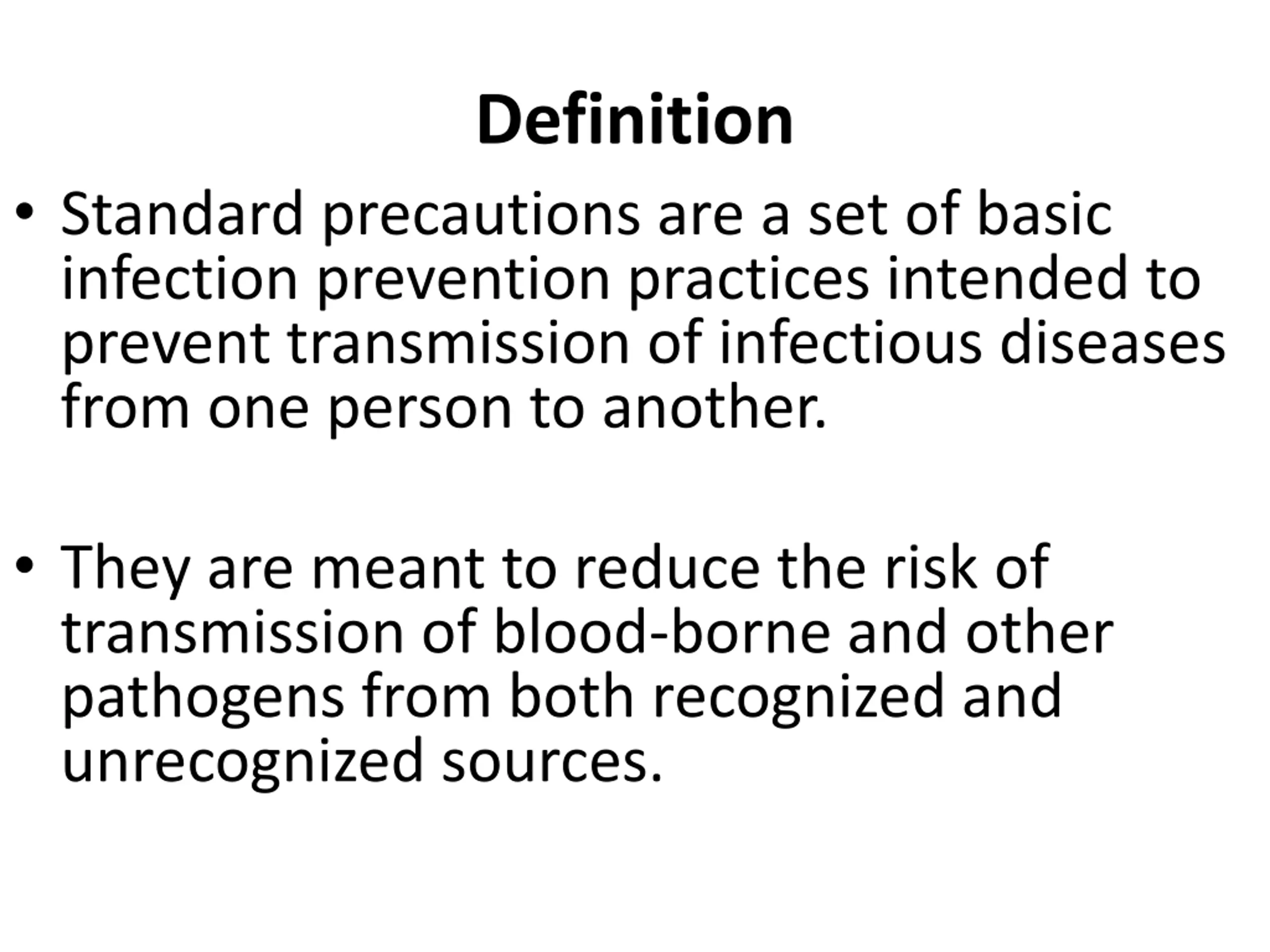 Definition

• Standard precautions are a set of basic infection prevention practices intended to prevent transmission of infectious diseases from one person to another.

• They are meant to reduce the risk of transmission of blood-borne and other pathogens from both recognized and unrecognized sources.